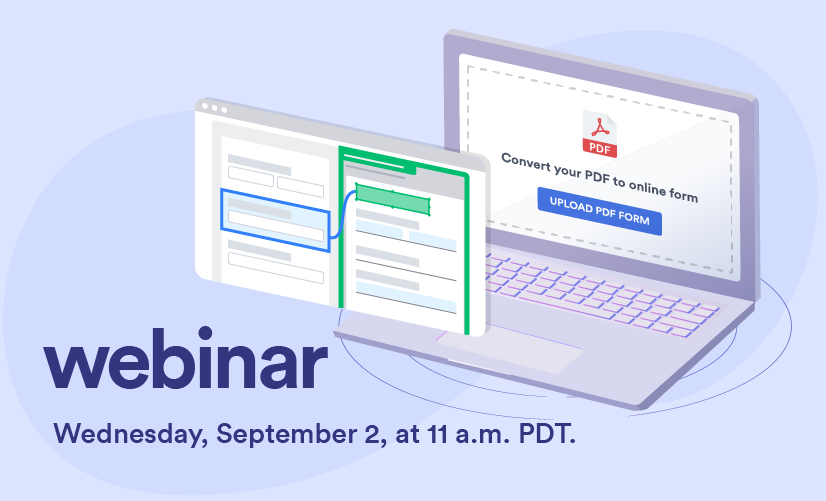 PDF

Convert your PDF to online form

UPLOAD PDF FORM

webinar

Wednesday, September 2, at 11 a.m. PDT.